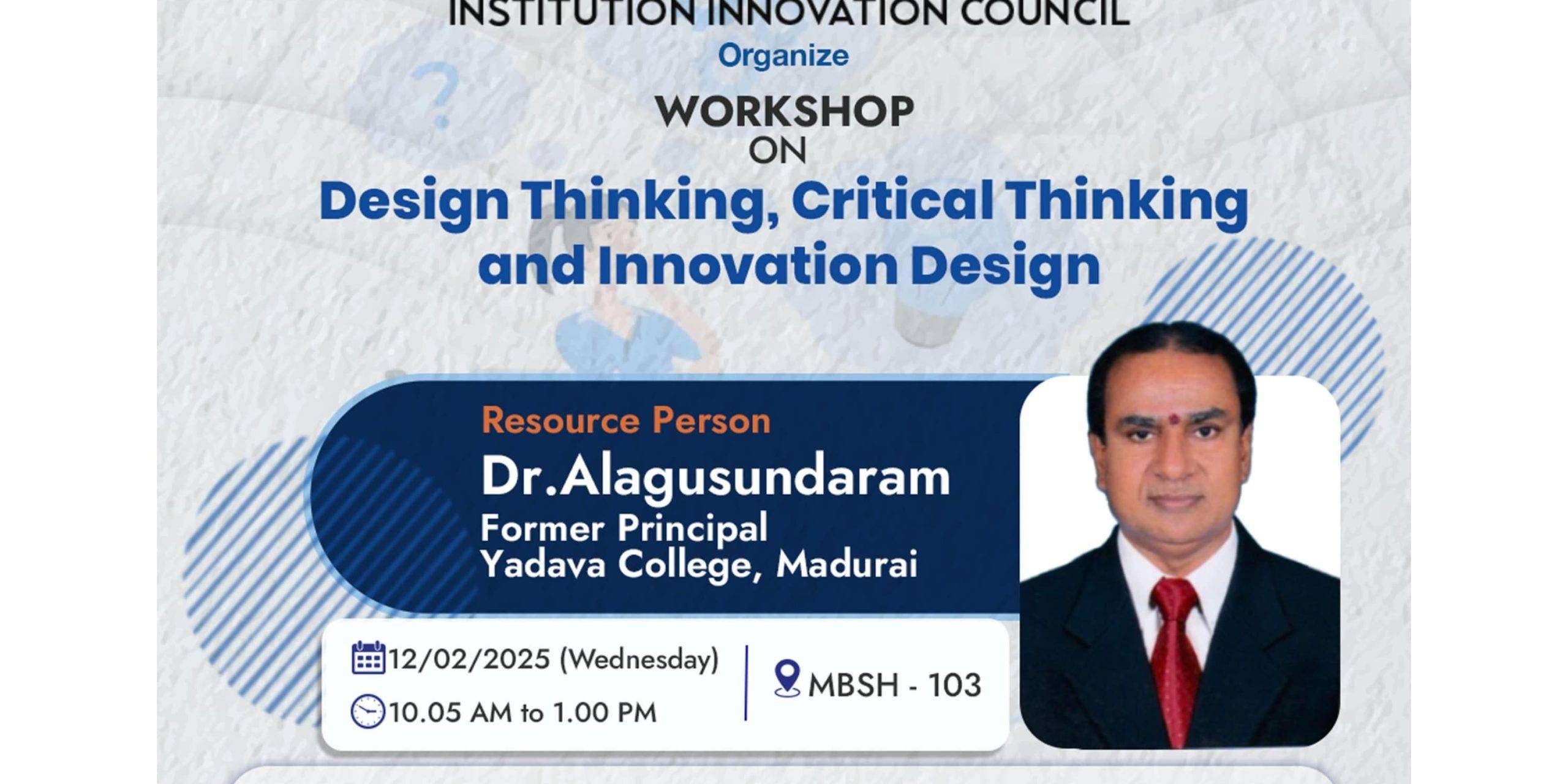 INSTITUTION INNOVATION COUNCIL
Organize
WORKSHOP
ON
Design Thinking, Critical Thinking and Innovation Design

Resource Person
Dr.Alagusundaram
Former Principal
Yadava College, Madurai

12/02/2025 (Wednesday)
10.05 AM to 1.00 PM
MBSH - 103